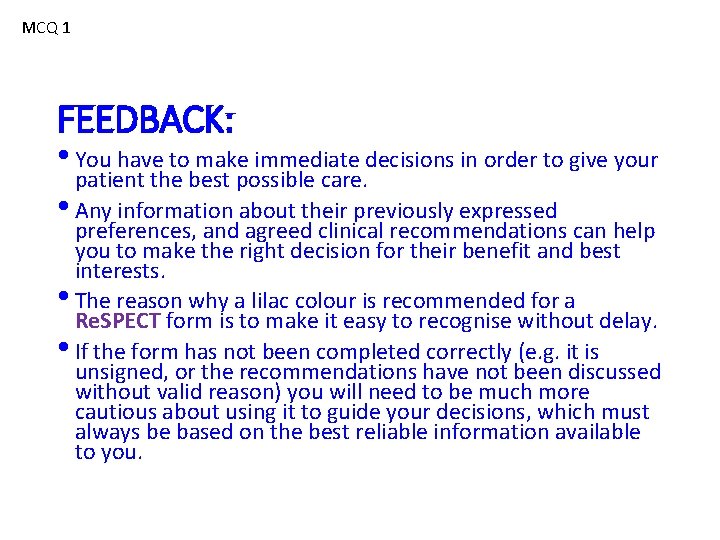 MCQ 1

FEEDBACK:

• You have to make immediate decisions in order to give your patient the best possible care.

• Any information about their previously expressed preferences, and agreed clinical recommendations can help you to make the right decision for their benefit and best interests.

• The reason why a lilac colour is recommended for a ReSPECT form is to make it easy to recognise without delay.

• If the form has not been completed correctly (e.g. it is unsigned, or the recommendations have not been discussed without valid reason) you will need to be much more cautious about using it to guide your decisions, which must always be based on the best reliable information available to you.